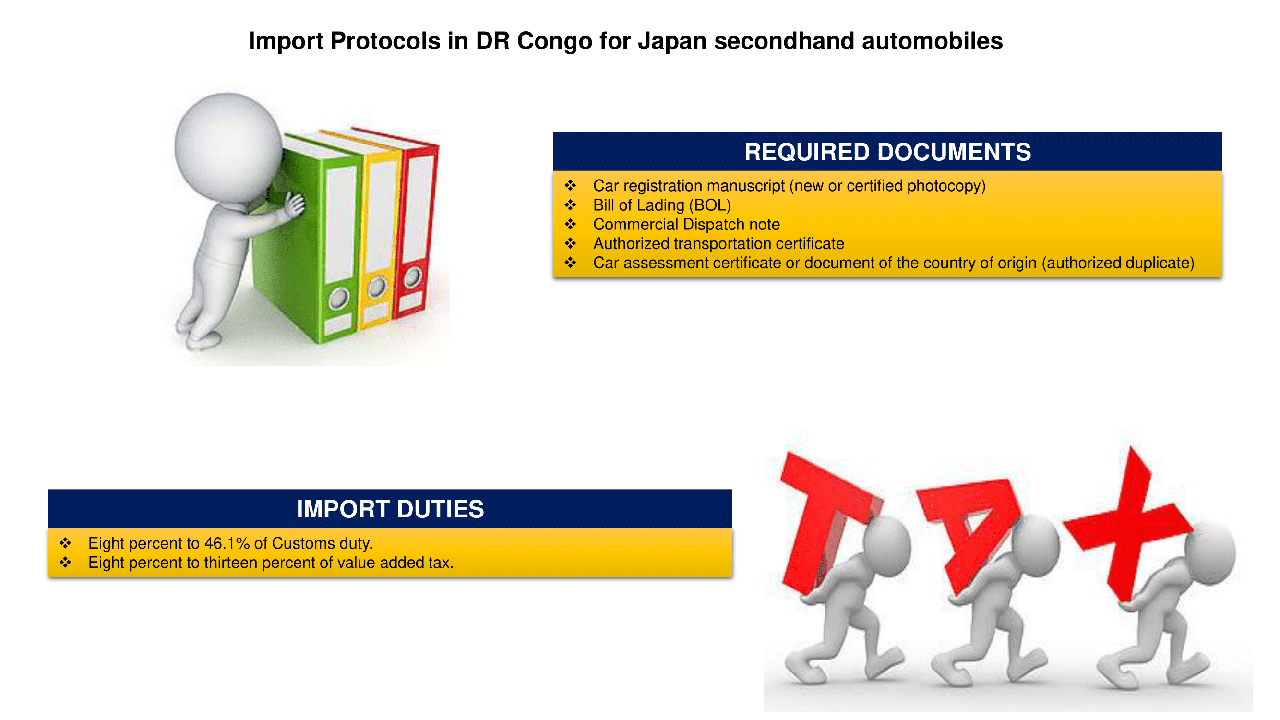 Import Protocols in DR Congo for Japan secondhand automobiles

REQUIRED DOCUMENTS

❖ Car registration manuscript (new or certified photocopy)
❖ Bill of Lading (BOL)
❖ Commercial Dispatch note
❖ Authorized transportation certificate
❖ Car assessment certificate or document of the country of origin (authorized duplicate)

IMPORT DUTIES

❖ Eight percent to 46.1% of Customs duty.
❖ Eight percent to thirteen percent of value added tax.

TAX